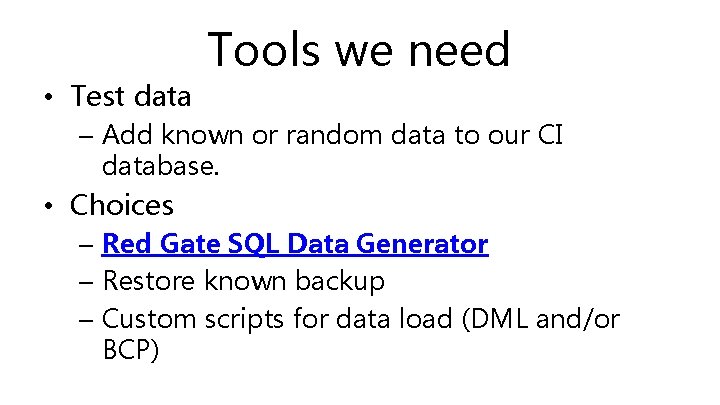 Tools we need

• Test data
  – Add known or random data to our CI database.
• Choices
  – Red Gate SQL Data Generator
  – Restore known backup
  – Custom scripts for data load (DML and/or BCP)